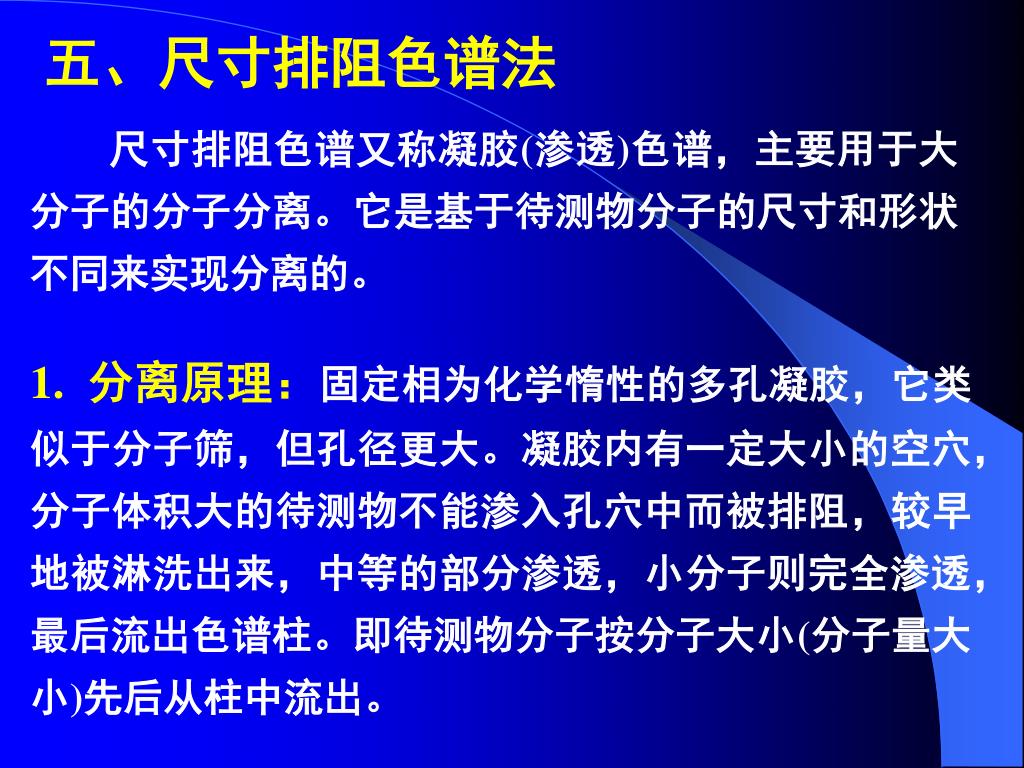 五、尺寸排阻色谱法

尺寸排阻色谱又称凝胶(渗透)色谱，主要用于大分子的分子分离。它是基于待测物分子的尺寸和形状不同来实现分离的。

1. 分离原理：固定相为化学惰性的多孔凝胶，它类似于分子筛，但孔径更大。凝胶内有一定大小的空穴，分子体积大的待测物不能渗入孔穴中而被排阻，较早地被淋洗出来，中等的部分渗透，小分子则完全渗透，最后流出色谱柱。即待测物分子按分子大小(分子量大小)先后从柱中流出。